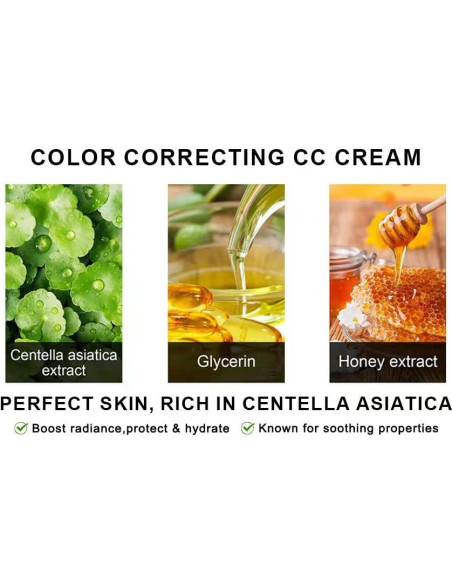 COLOR CORRECTING CC CREAM

Centella asiatica extract

Glycerin

Honey extract

PERFECT SKIN, RICH IN CENTELLA ASIATICA

Boost radiance,protect & hydrate

Known for soothing properties